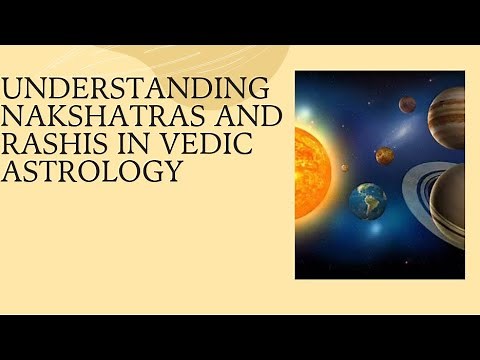 UNDERSTANDING NAKSHATRAS AND RASHIS IN VEDIC ASTROLOGY